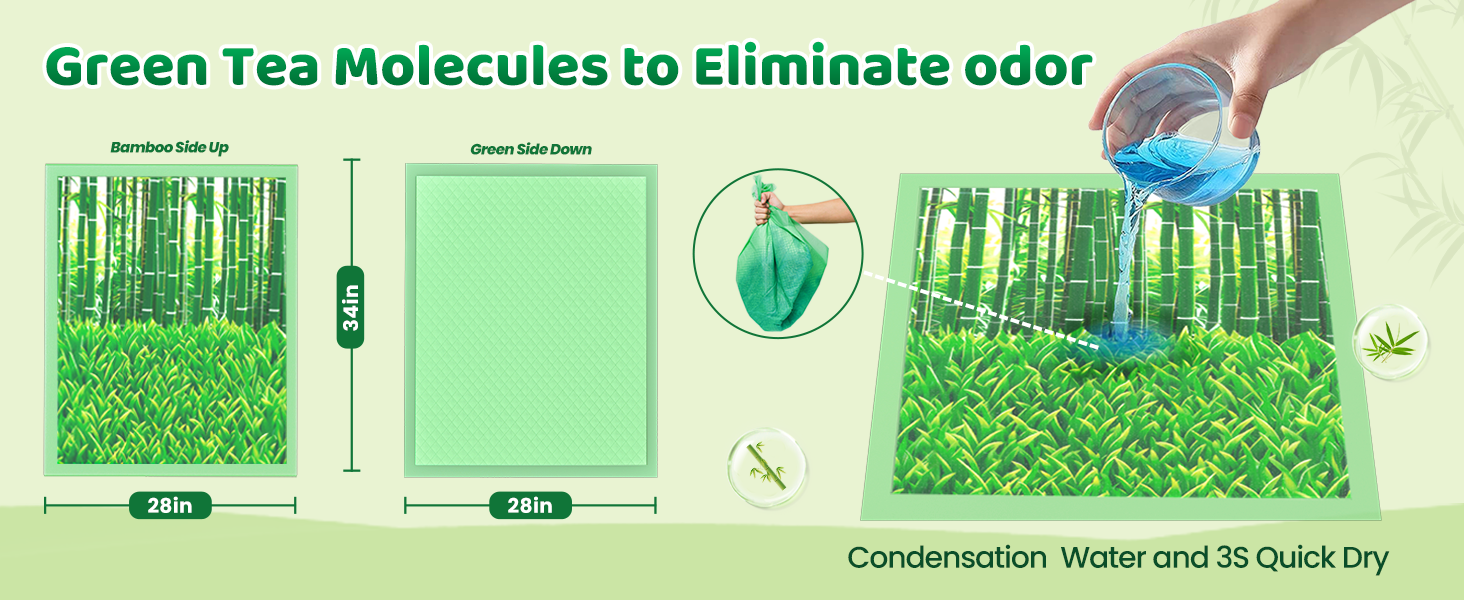 Green Tea Molecules to Eliminate odor

Bamboo Side Up

Green Side Down

34in

28in

28in

Condensation Water and 3S Quick Dry